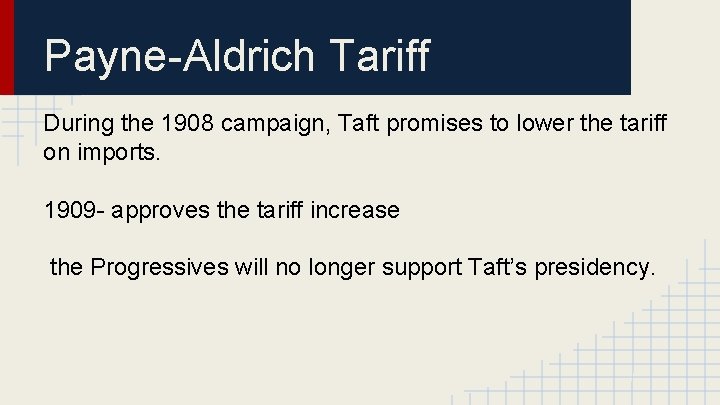 Payne-Aldrich Tariff

During the 1908 campaign, Taft promises to lower the tariff on imports.

1909- approves the tariff increase

the Progressives will no longer support Taft's presidency.